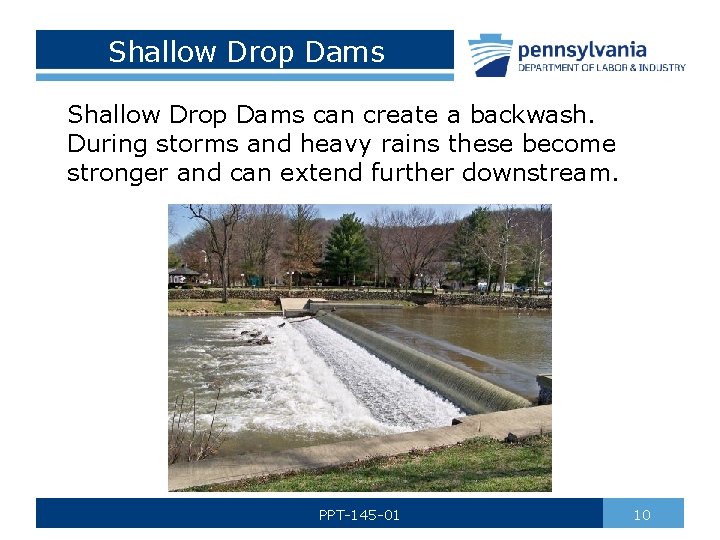 Shallow Drop Dams

pennsylvania
DEPARTMENT OF LABOR & INDUSTRY

Shallow Drop Dams can create a backwash. During storms and heavy rains these become stronger and can extend further downstream.

PPT-145-01

10